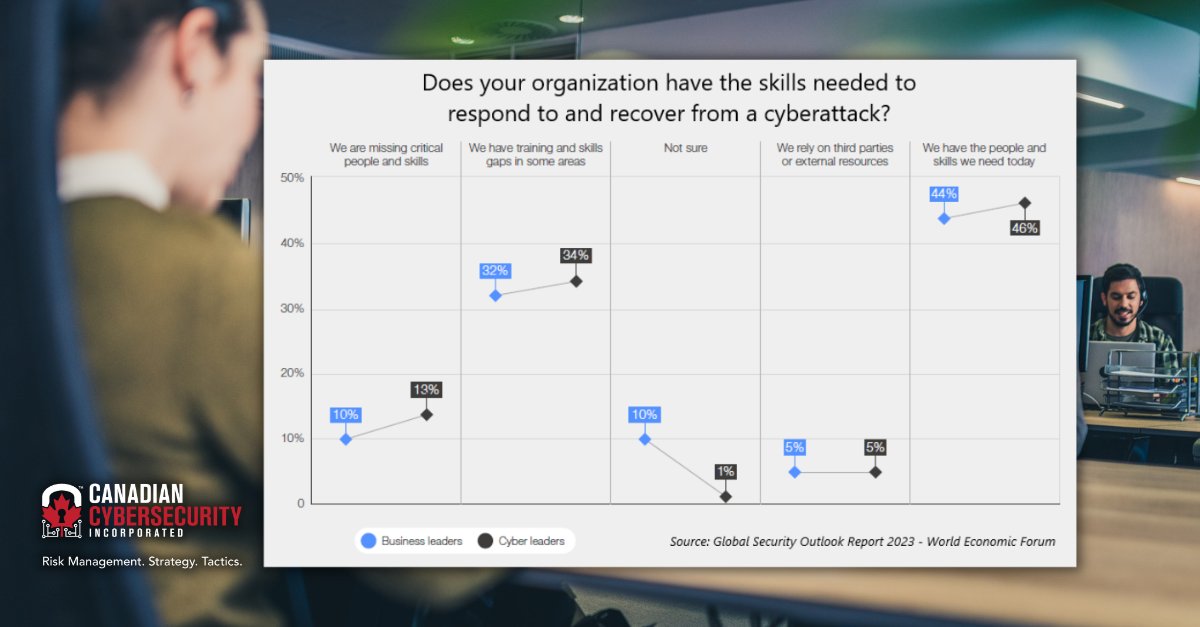 Does your organization have the skills needed to respond to and recover from a cyberattack?

We are missing critical people and skills

We have training and skills gaps in some areas

Not sure

We rely on third parties or external resources

We have the people and skills we need today

50%
40%
30%
20%
10%
0

10%
13%
32%
34%
10%
1%
5%
5%
44%
46%

Business leaders
Cyber leaders

Source: Global Security Outlook Report 2023 - World Economic Forum

CANADIAN CYBERSECURITY INCORPORATED

Risk Management. Strategy. Tactics.